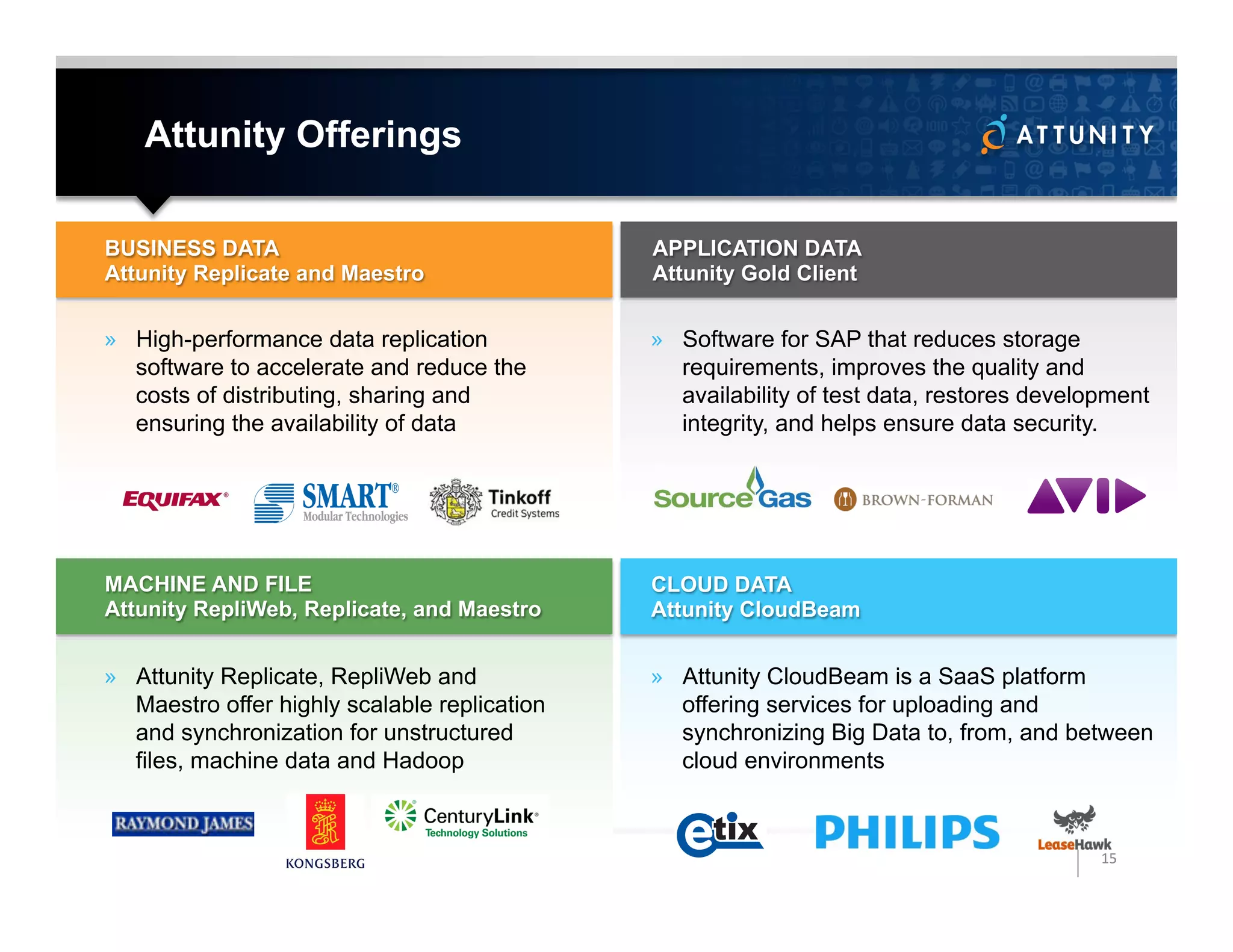 Attunity Offerings

ATTUNITY

BUSINESS DATA
Attunity Replicate and Maestro

» High-performance data replication software to accelerate and reduce the costs of distributing, sharing and ensuring the availability of data

EQUIFAX® SMART® Modular Technologies Tinkoff Credit Systems

APPLICATION DATA
Attunity Gold Client

» Software for SAP that reduces storage requirements, improves the quality and availability of test data, restores development integrity, and helps ensure data security.

SourceGas BROWN-FORMAN AVID

MACHINE AND FILE
Attunity RepliWeb, Replicate, and Maestro

» Attunity Replicate, RepliWeb and Maestro offer highly scalable replication and synchronization for unstructured files, machine data and Hadoop

RAYMOND JAMES KONGSBERG CenturyLink® Technology Solutions

CLOUD DATA
Attunity CloudBeam

» Attunity CloudBeam is a SaaS platform offering services for uploading and synchronizing Big Data to, from, and between cloud environments

etix PHILIPS LeaseHawk

15